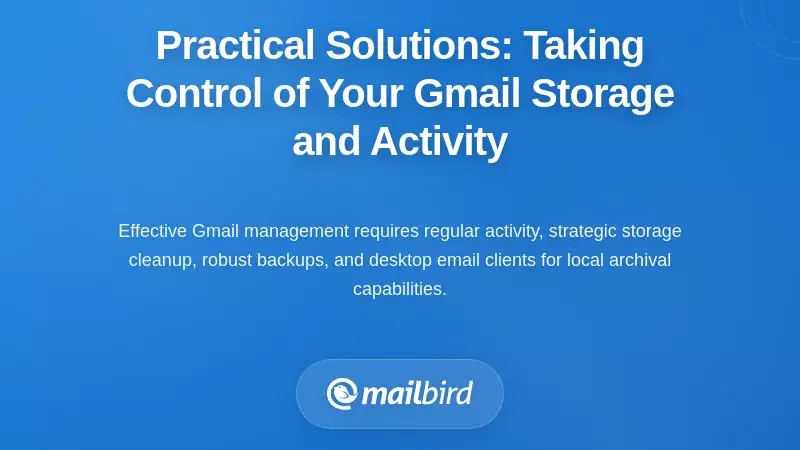 Practical Solutions: Taking Control of Your Gmail Storage and Activity

Effective Gmail management requires regular activity, strategic storage cleanup, robust backups, and desktop email clients for local archival capabilities.

mailbird